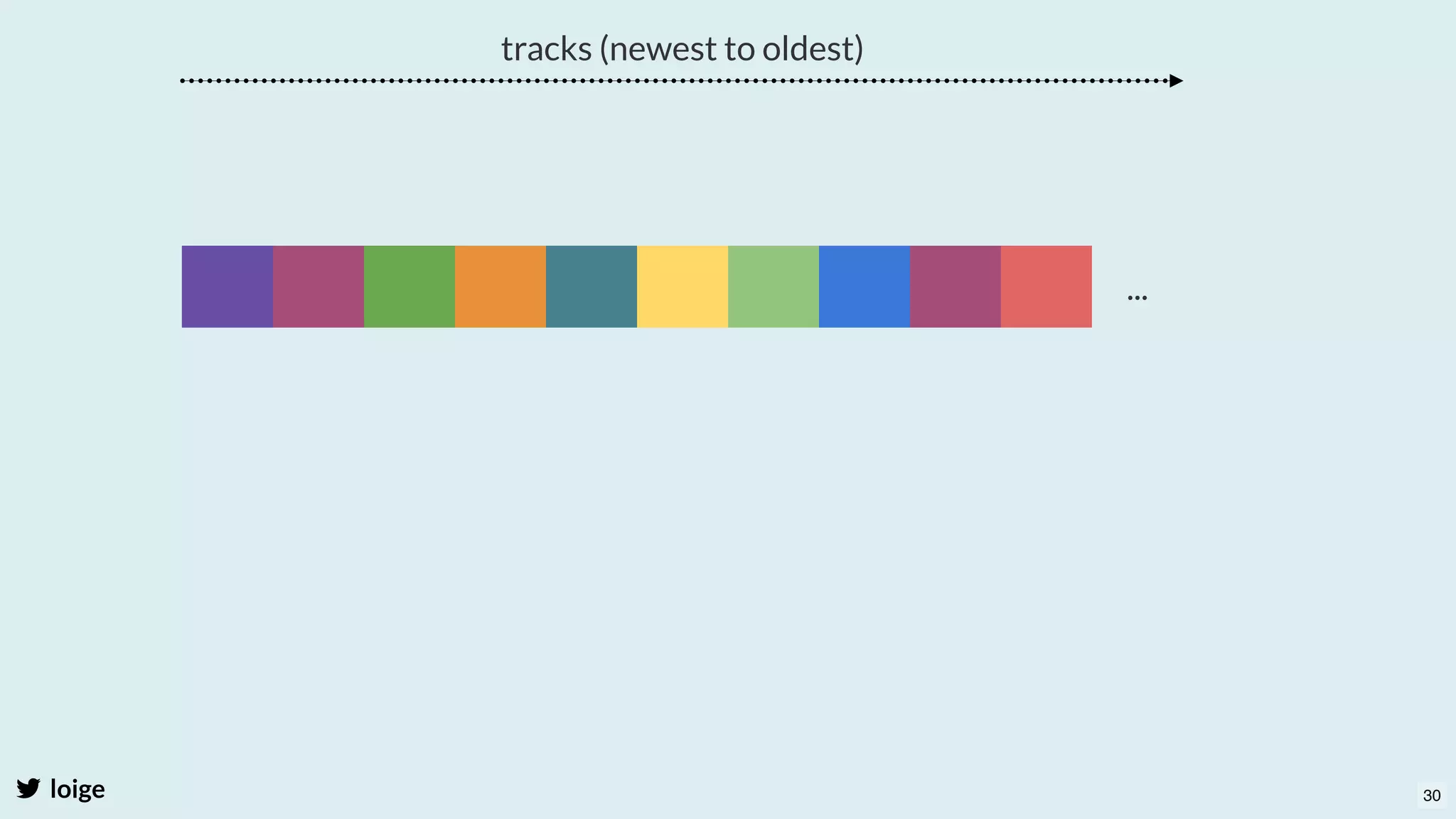 tracks (newest to oldest)

...

loige

30